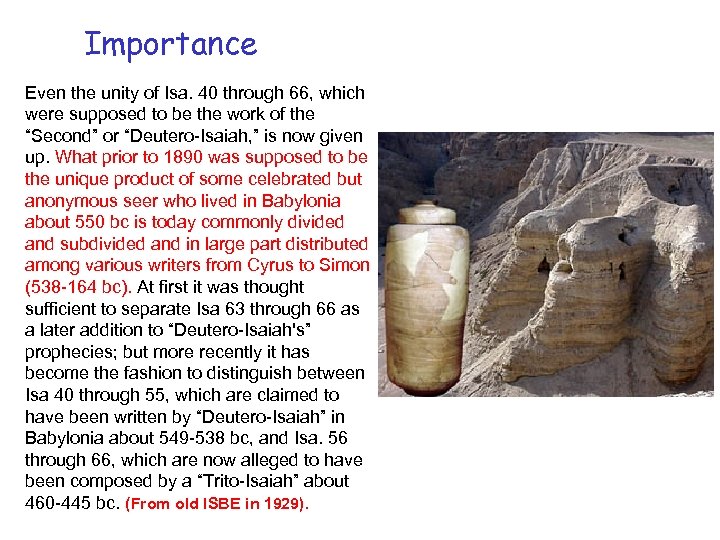 Importance

Even the unity of Isa. 40 through 66, which were supposed to be the work of the "Second" or "Deutero-Isaiah," is now given up. What prior to 1890 was supposed to be the unique product of some celebrated but anonymous seer who lived in Babylonia about 550 bc is today commonly divided and subdivided and in large part distributed among various writers from Cyrus to Simon (538-164 bc). At first it was thought sufficient to separate Isa 63 through 66 as a later addition to "Deutero-Isaiah's" prophecies; but more recently it has become the fashion to distinguish between Isa 40 through 55, which are claimed to have been written by "Deutero-Isaiah" in Babylonia about 549-538 bc, and Isa. 56 through 66, which are now alleged to have been composed by a "Trito-Isaiah" about 460-445 bc. (From old ISBE in 1929).